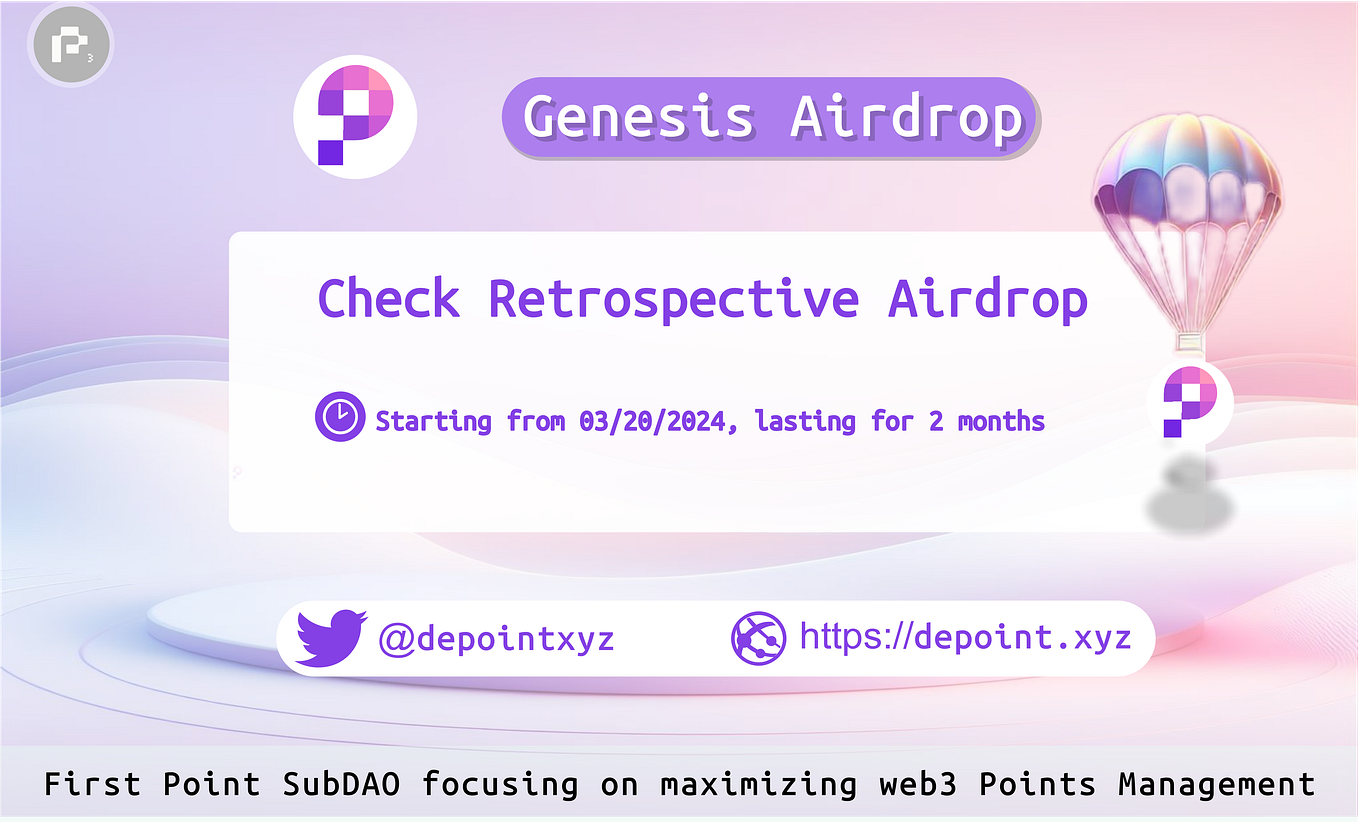 Genesis Airdrop

Check Retrospective Airdrop

Starting from 03/20/2024, lasting for 2 months

@depointxyz

https://depoint.xyz

First Point SubDAO focusing on maximizing web3 Points Management